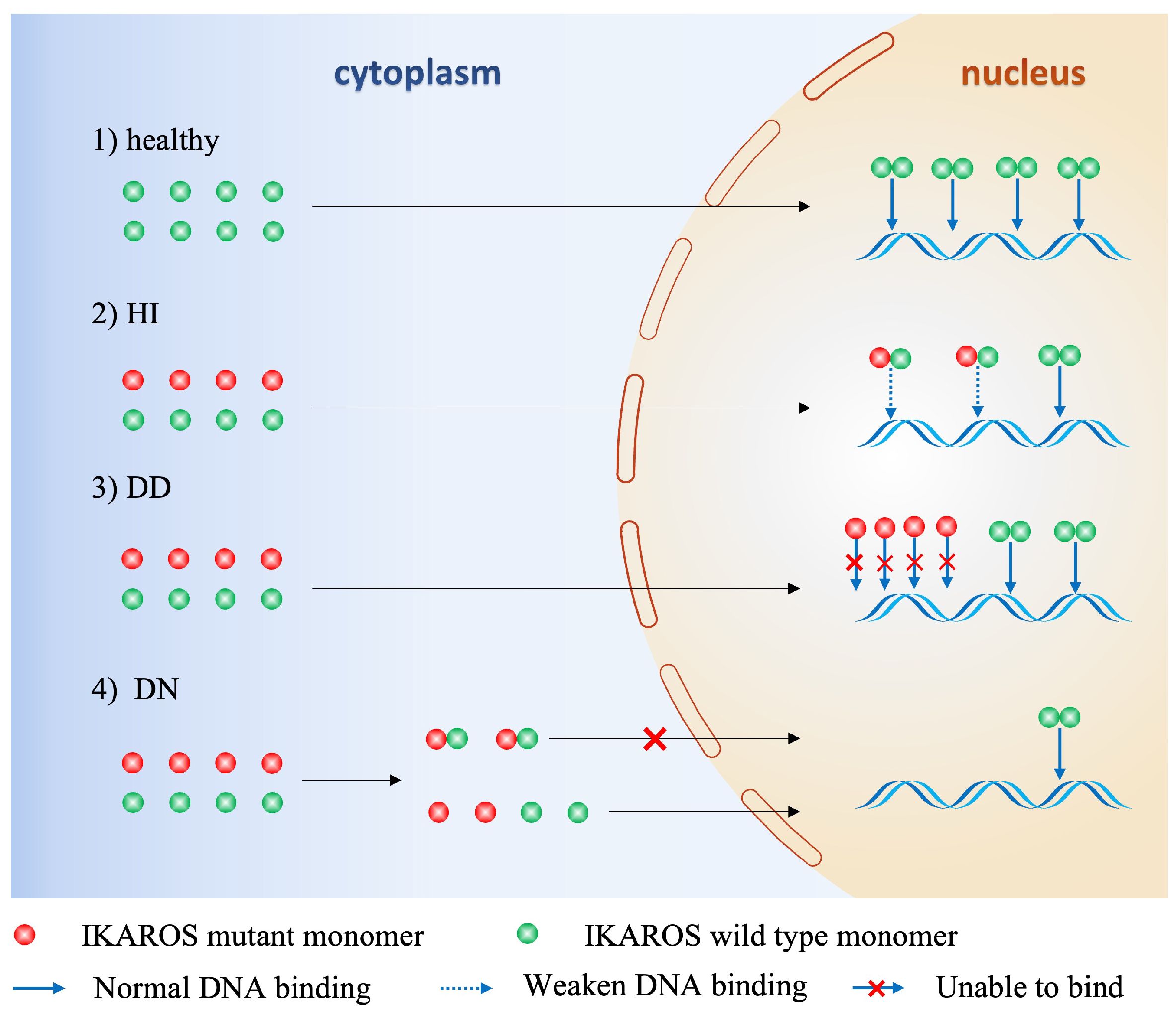 cytoplasm

nucleus

1) healthy

2) HI

3) DD

4) DN

IKAROS mutant monomer

IKAROS wild type monomer

Normal DNA binding

Weaken DNA binding

Unable to bind